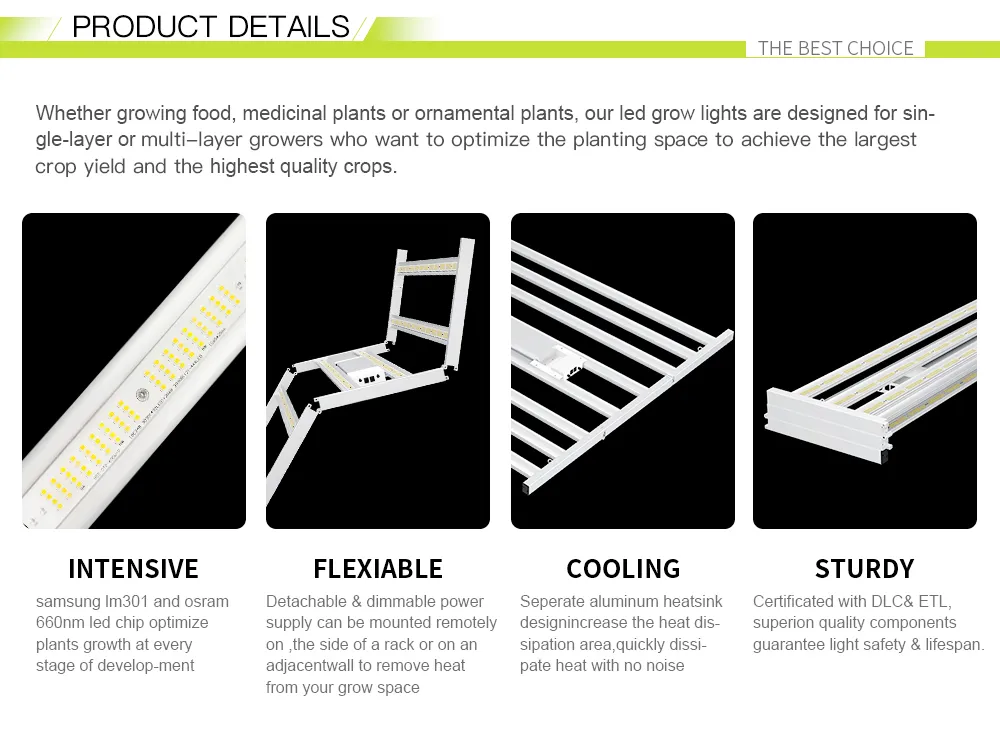 PRODUCT DETAILS

THE BEST CHOICE

Whether growing food, medicinal plants or ornamental plants, our led grow lights are designed for single-layer or multi–layer growers who want to optimize the planting space to achieve the largest crop yield and the highest quality crops.

INTENSIVE

samsung lm301 and osram 660nm led chip optimize plants growth at every stage of develop-ment

FLEXIABLE

Detachable & dimmable power supply can be mounted remotely on ,the side of a rack or on an adjacentwall to remove heat from your grow space

COOLING

Seperate aluminum heatsink designincrease the heat dissipation area,quickly dissipate heat with no noise

STURDY

Certificated with DLC& ETL, superion quality components guarantee light safety & lifespan.